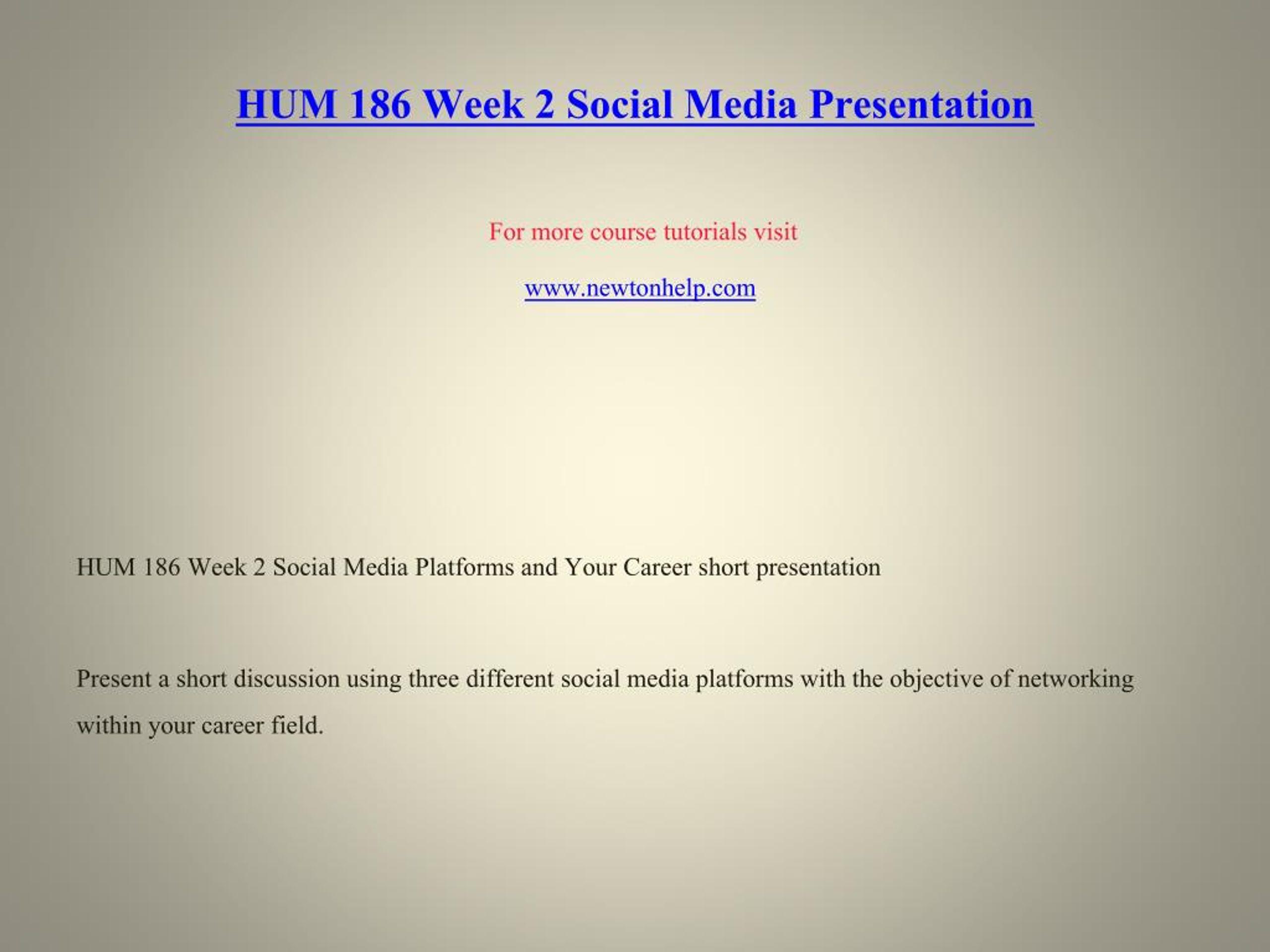 HUM 186 Week 2 Social Media Presentation

For more course tutorials visit

www.newtonhelp.com

HUM 186 Week 2 Social Media Platforms and Your Career short presentation

Present a short discussion using three different social media platforms with the objective of networking within your career field.